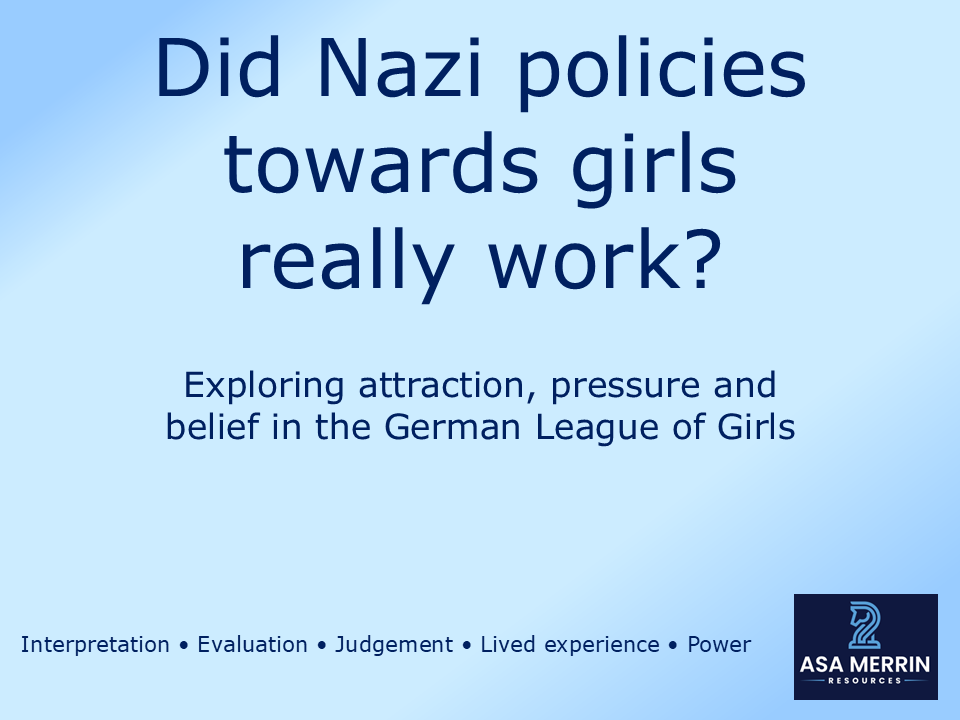 Did Nazi policies towards girls really work?

Exploring attraction, pressure and belief in the German League of Girls

Interpretation • Evaluation • Judgement • Lived experience • Power

ASA MERRIN
RESOURCES